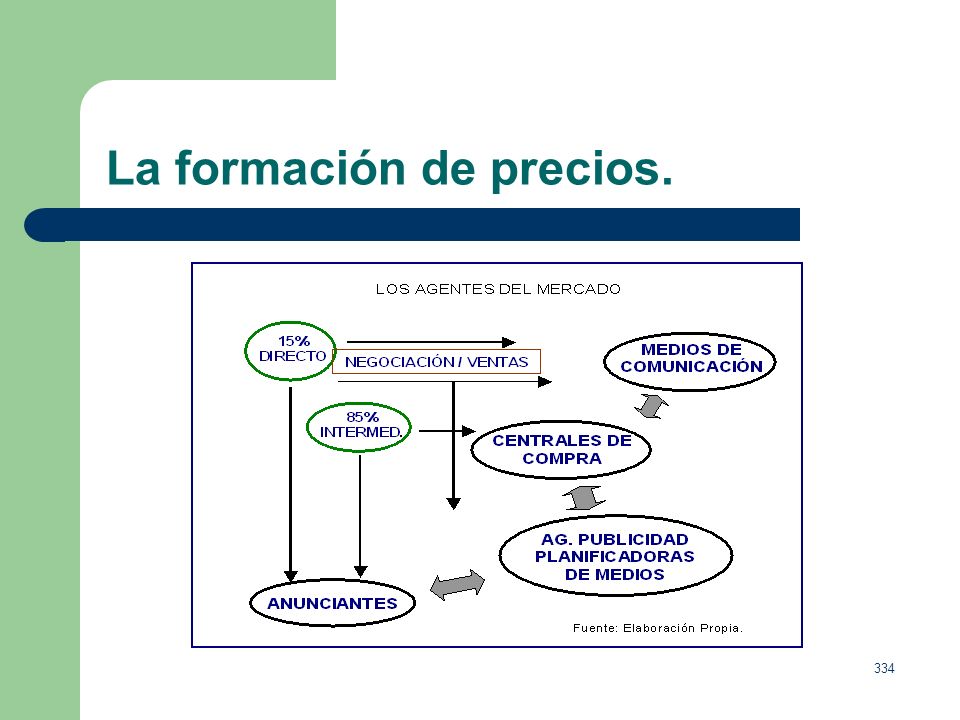 La formación de precios.

LOS AGENTES DEL MERCADO

15% DIRECTO

NEGOCIACIÓN / VENTAS

MEDIOS DE COMUNICACIÓN

85% INTERMED.

CENTRALES DE COMPRA

AG. PUBLICIDAD PLANIFICADORAS DE MEDIOS

ANUNCIANTES

Fuente: Elaboración Propia.

334